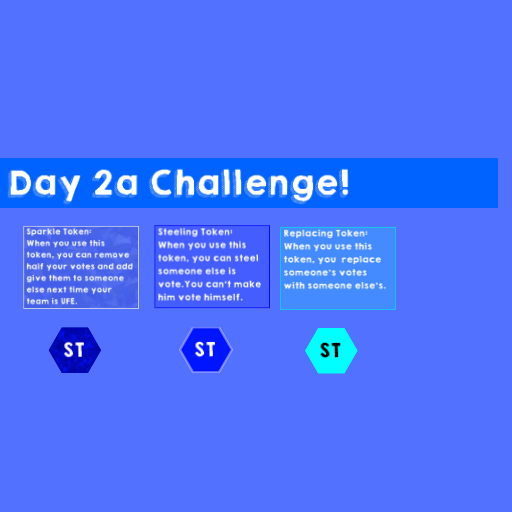 Day 2a Challenge!

Sparkle Token:
When you use this token, you can remove half your votes and add give them to someone else next time your team is UFE.

ST

Steeling Token:
When you use this token, you can steel someone else is vote.You can't make him vote himself.

ST

Replacing Token:
When you use this token, you replace someone's votes with someone else's.

ST